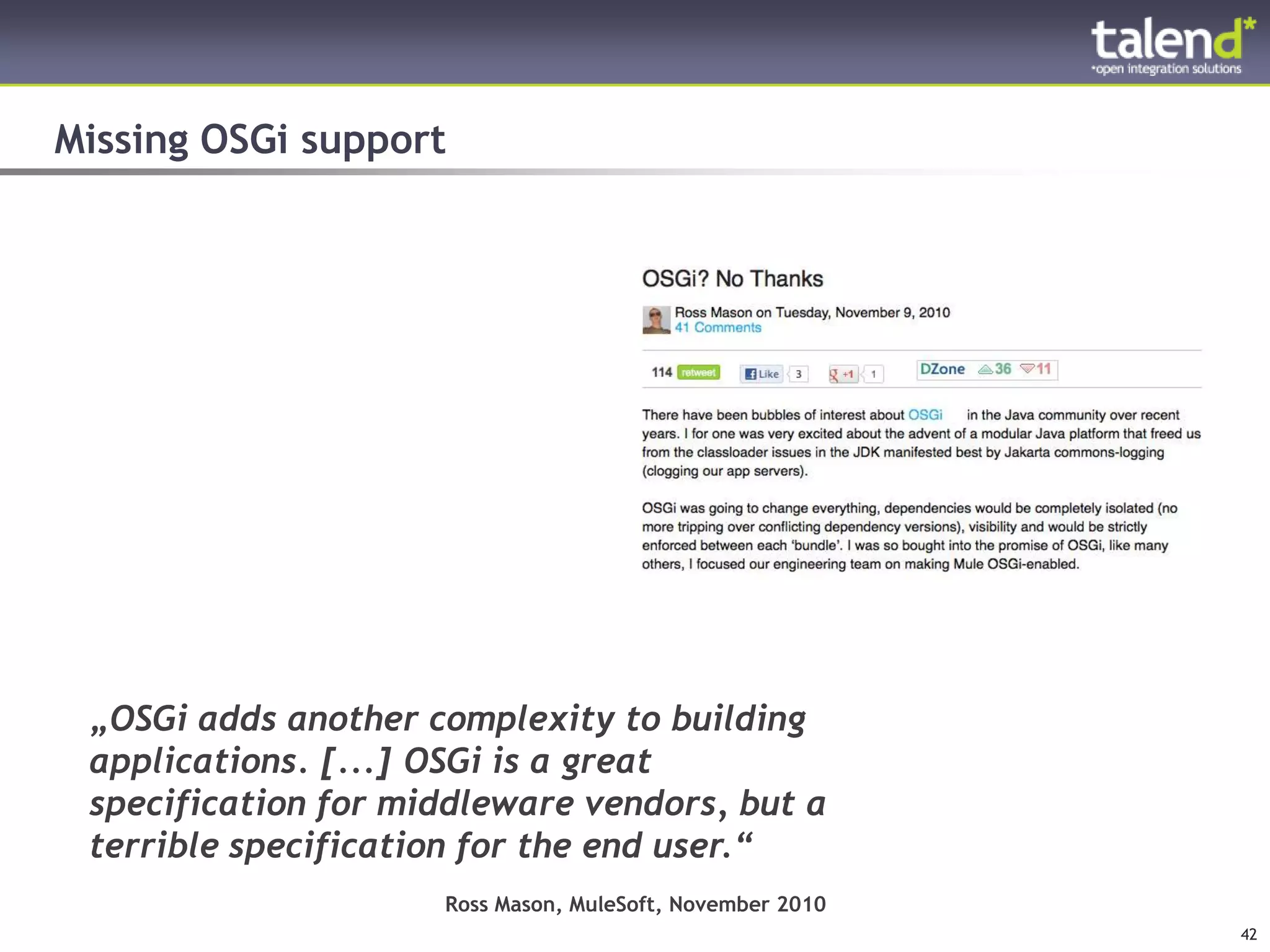 talend*
*open integration solutions

Missing OSGi support

OSGi? No Thanks

Ross Mason on Tuesday, November 9, 2010
41 Comments

114 retweet Like 3 +1 1 DZone 36 11

There have been bubbles of interest about OSGi in the Java community over recent years. I for one was very excited about the advent of a modular Java platform that freed us from the classloader issues in the JDK manifested best by Jakarta commons-logging (clogging our app servers).

OSGi was going to change everything, dependencies would be completely isolated (no more tripping over conflicting dependency versions), visibility and would be strictly enforced between each 'bundle'. I was so bought into the promise of OSGi, like many others, I focused our engineering team on making Mule OSGi-enabled.

„OSGi adds another complexity to building applications. [...] OSGi is a great specification for middleware vendors, but a terrible specification for the end user.“

Ross Mason, MuleSoft, November 2010

42